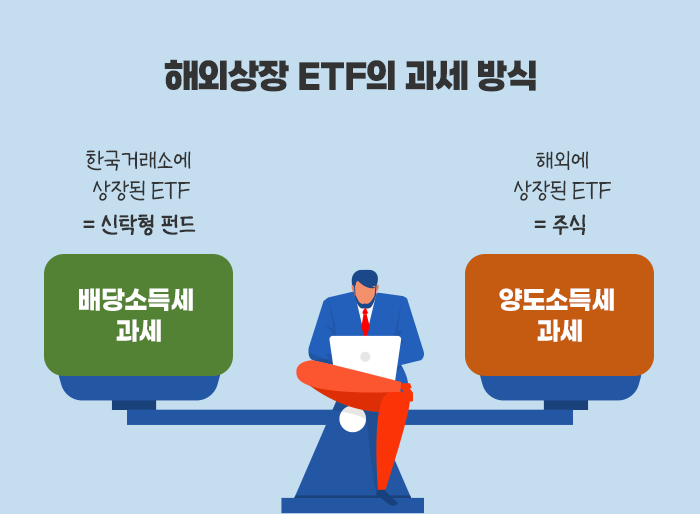 해외상장 ETF의 과세 방식

한국거래소에
상장된 ETF
= 신탁형 펀드

배당소득세
과세

해외에
상장된 ETF
= 주식

양도소득세
과세